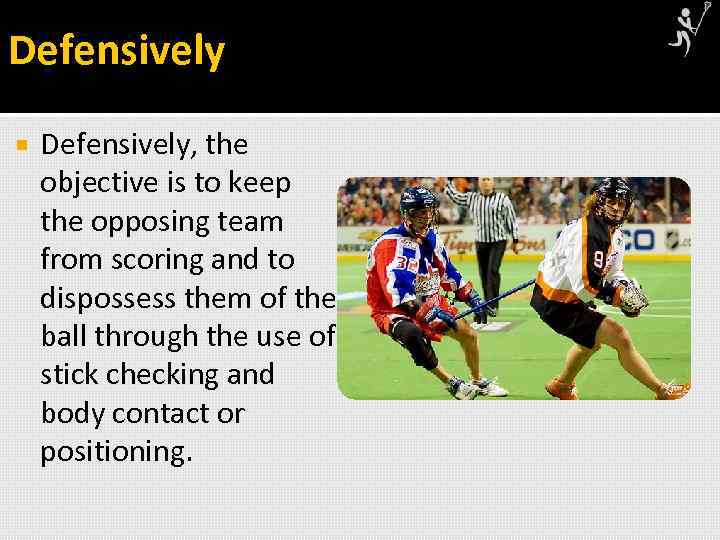 Defensively

Defensively, the objective is to keep the opposing team from scoring and to dispossess them of the ball through the use of stick checking and body contact or positioning.